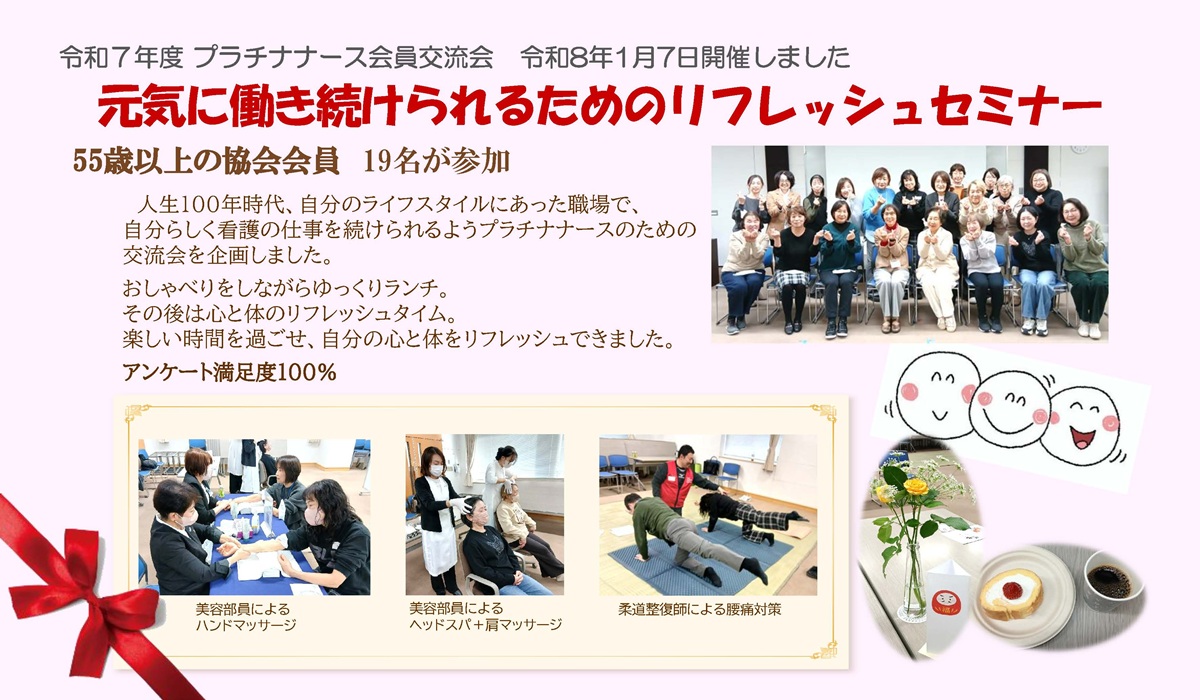 令和７年度 プラチナナース会員交流会　令和8年1月7日開催しました

元気に働き続けられるためのリフレッシュセミナー

55歳以上の協会会員　19名が参加

人生100年時代、自分のライフスタイルにあった職場で、自分らしく看護の仕事を続けられるようプラチナナースのための交流会を企画しました。

おしゃべりをしながらゆっくりランチ。
その後は心と体のリフレッシュタイム。
楽しい時間を過ごせ、自分の心と体をリフレッシュできました。

アンケート満足度100％

美容部員による
ハンドマッサージ

美容部員による
ヘッドスパ＋肩マッサージ

柔道整復師による腰痛対策